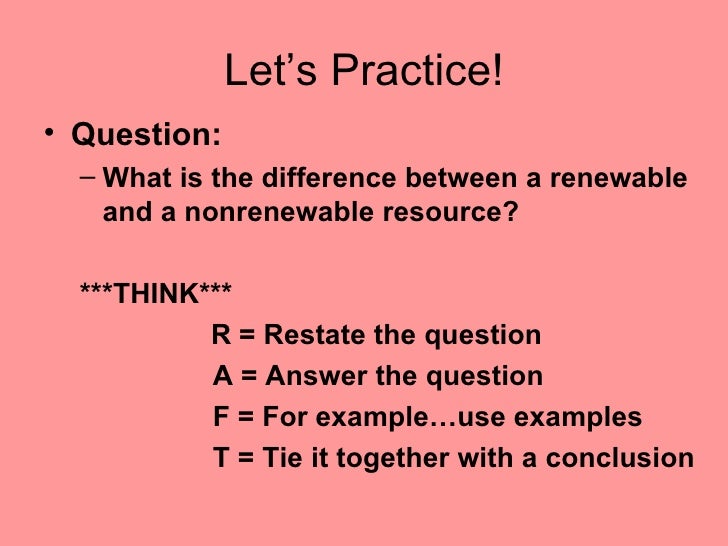 Let’s Practice!

• Question:
– What is the difference between a renewable and a nonrenewable resource?

***THINK***
R = Restate the question
A = Answer the question
F = For example…use examples
T = Tie it together with a conclusion